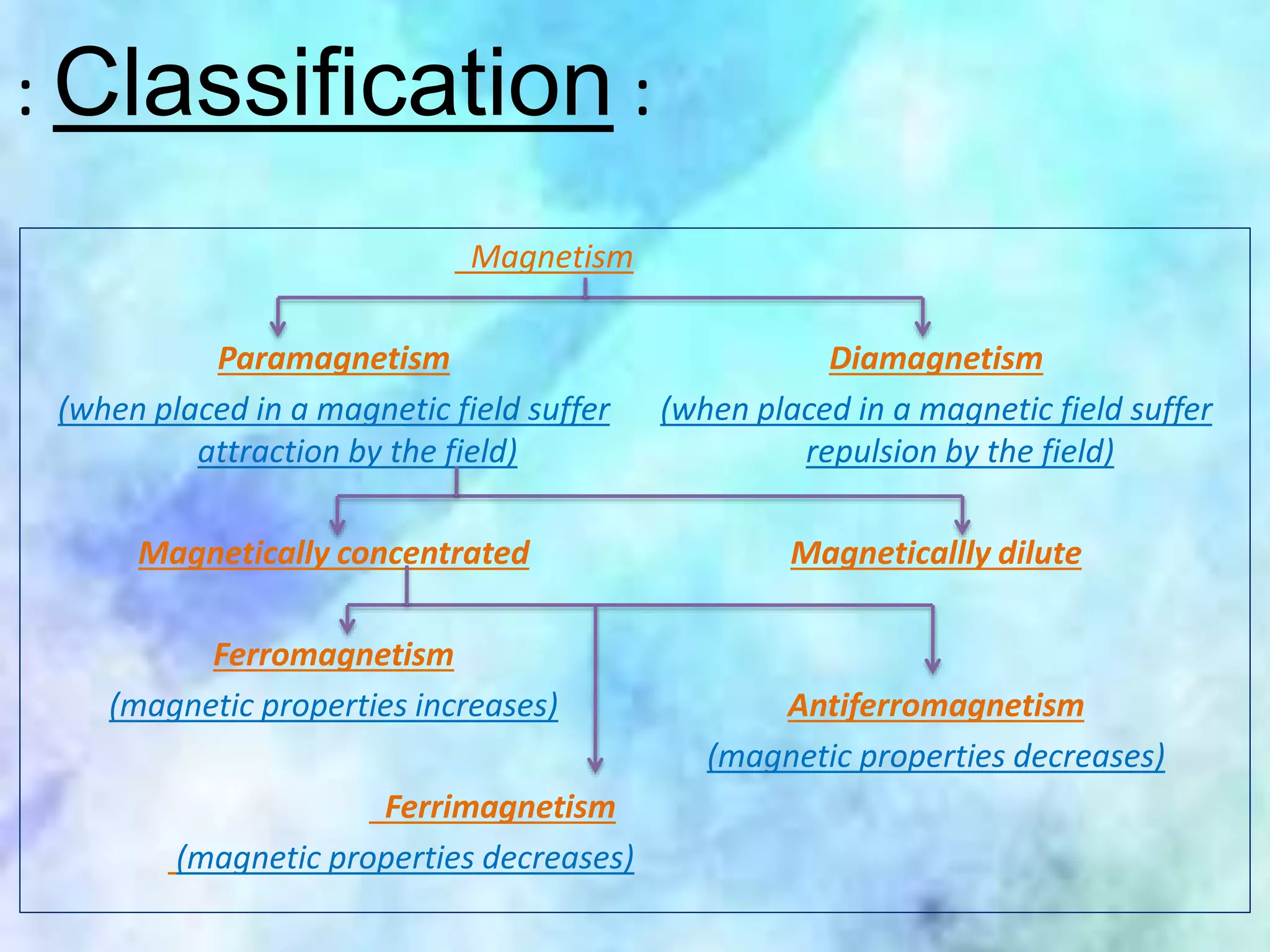 : Classification :

Magnetism

Paramagnetism

(when placed in a magnetic field suffer attraction by the field)

Diamagnetism

(when placed in a magnetic field suffer repulsion by the field)

Magnetically concentrated

Magneticallly dilute

Ferromagnetism

(magnetic properties increases)

Antiferromagnetism

(magnetic properties decreases)

Ferrimagnetism

(magnetic properties decreases)